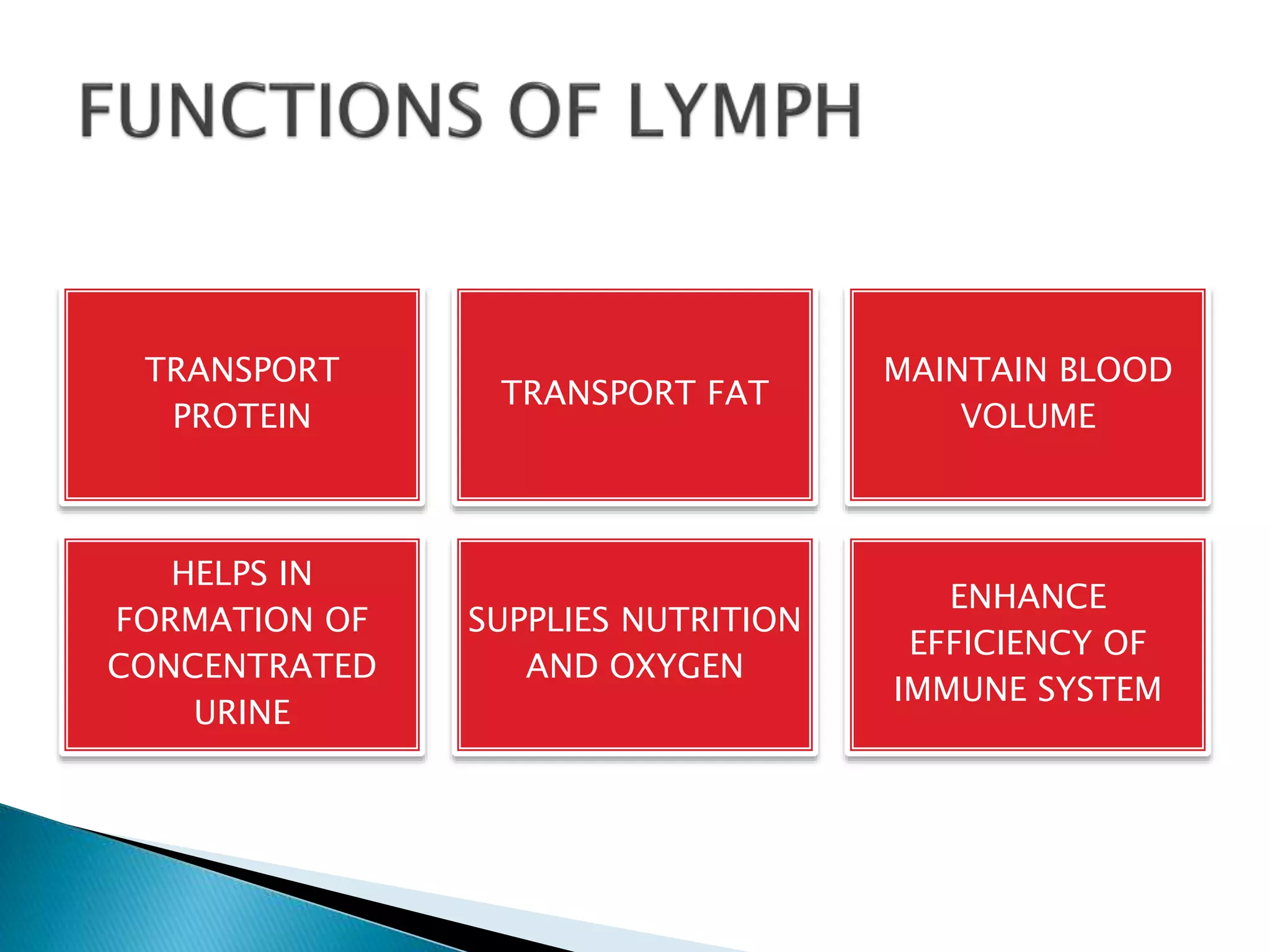 FUNCTIONS OF LYMPH

TRANSPORT PROTEIN

TRANSPORT FAT

MAINTAIN BLOOD VOLUME

HELPS IN FORMATION OF CONCENTRATED URINE

SUPPLIES NUTRITION AND OXYGEN

ENHANCE EFFICIENCY OF IMMUNE SYSTEM